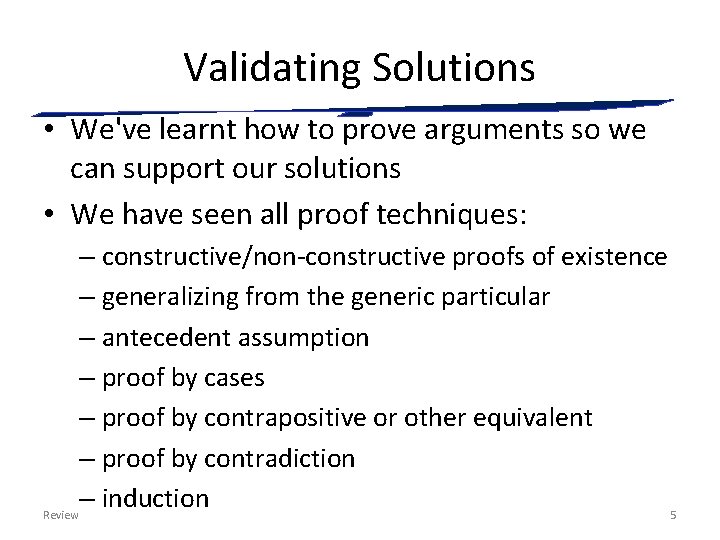 Validating Solutions

• We've learnt how to prove arguments so we can support our solutions
• We have seen all proof techniques:
– constructive/non-constructive proofs of existence
– generalizing from the generic particular
– antecedent assumption
– proof by cases
– proof by contrapositive or other equivalent
– proof by contradiction
– induction

Review

5